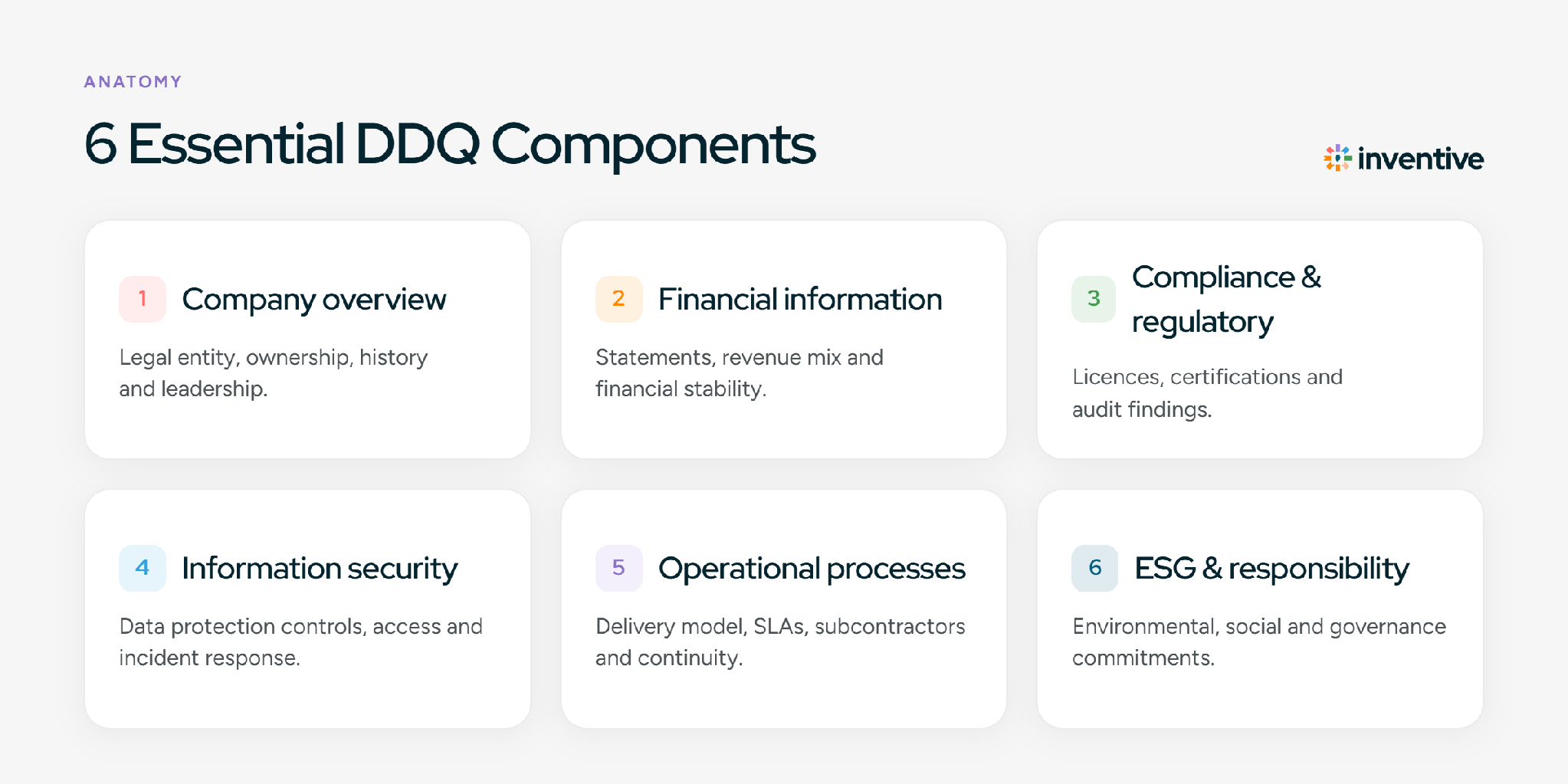 ANATOMY

6 Essential DDQ Components

inventive

1 Company overview

Legal entity, ownership, history and leadership.

2 Financial information

Statements, revenue mix and financial stability.

3 Compliance & regulatory

Licences, certifications and audit findings.

4 Information security

Data protection controls, access and incident response.

5 Operational processes

Delivery model, SLAs, subcontractors and continuity.

6 ESG & responsibility

Environmental, social and governance commitments.